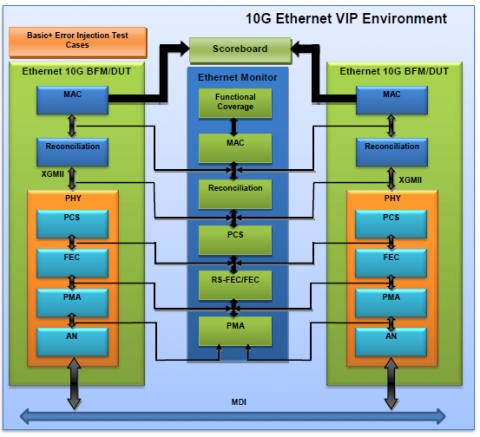 10G Ethernet VIP Environment

Basic+ Error Injection Test Cases

Scoreboard

Ethernet 10G BFM/DUT

MAC

Reconciliation

XGMII

PHY

PCS

FEC

PMA

AN

Ethernet Monitor

Functional Coverage

MAC

Reconciliation

PCS

RS-FEC/FEC

PMA

Ethernet 10G BFM/DUT

MAC

Reconciliation

XGMII

PHY

PCS

FEC

PMA

AN

MDI